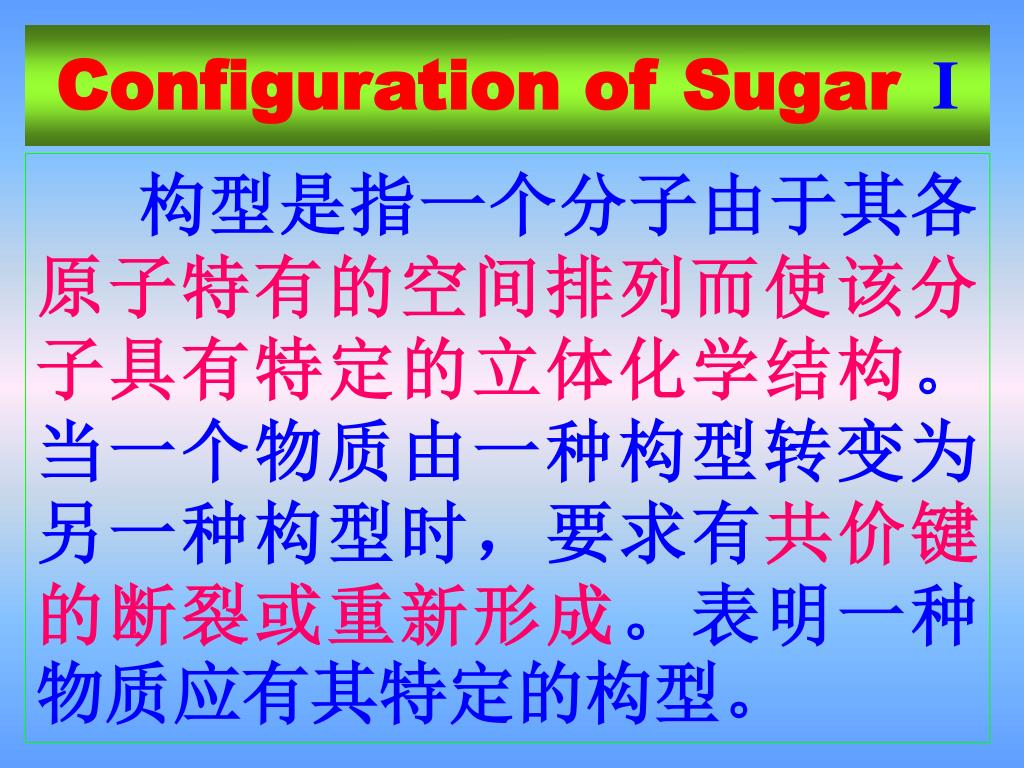 Configuration of Sugar Ⅰ

构型是指一个分子由于其各原子特有的空间排列而使该分子具有特定的立体化学结构。当一个物质由一种构型转变为另一种构型时，要求有共价键的断裂或重新形成。表明一种物质应有其特定的构型。